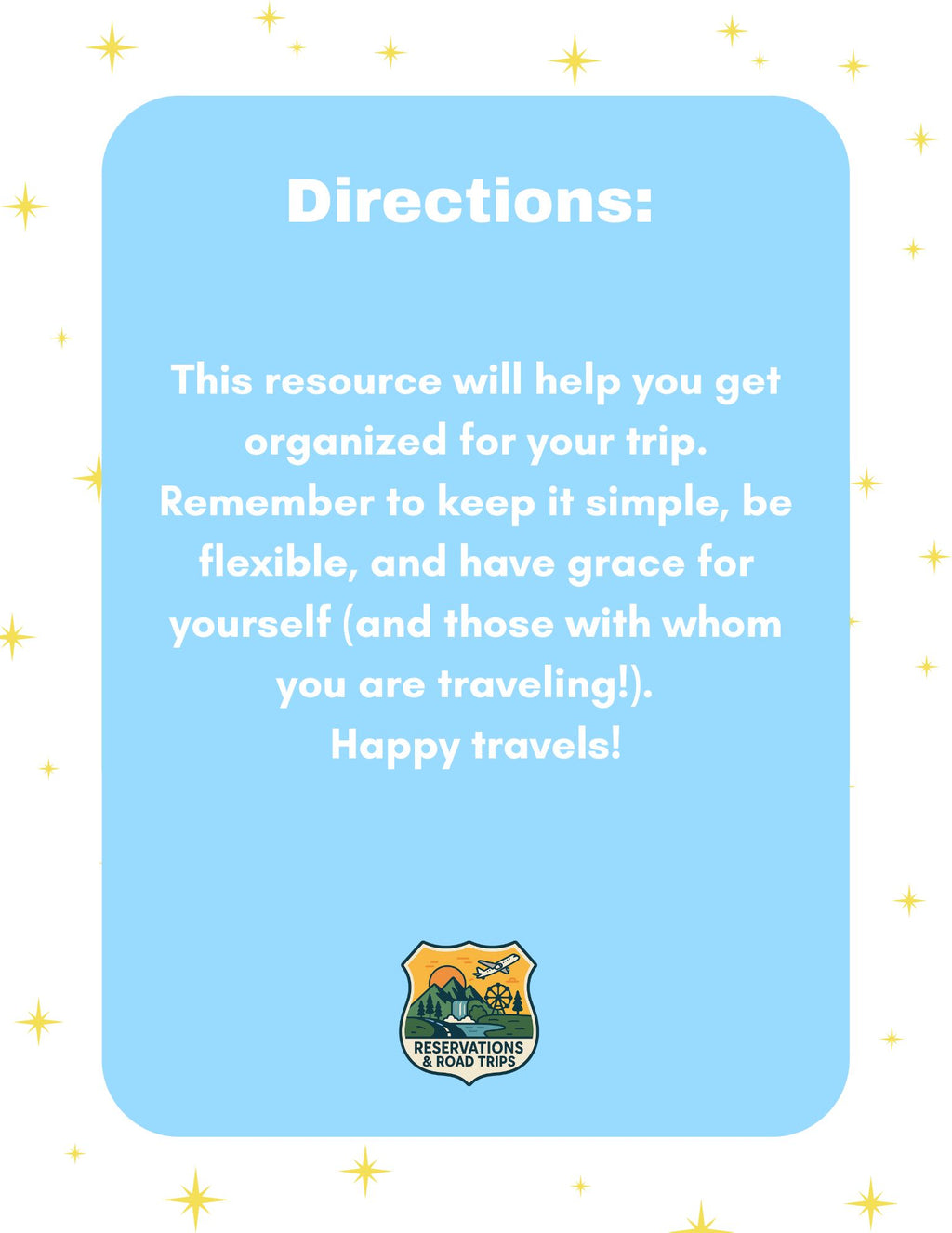 Directions:

This resource will help you get organized for your trip. Remember to keep it simple, be flexible, and have grace for yourself (and those with whom you are traveling!).
Happy travels!

RESERVATIONS & ROAD TRIPS